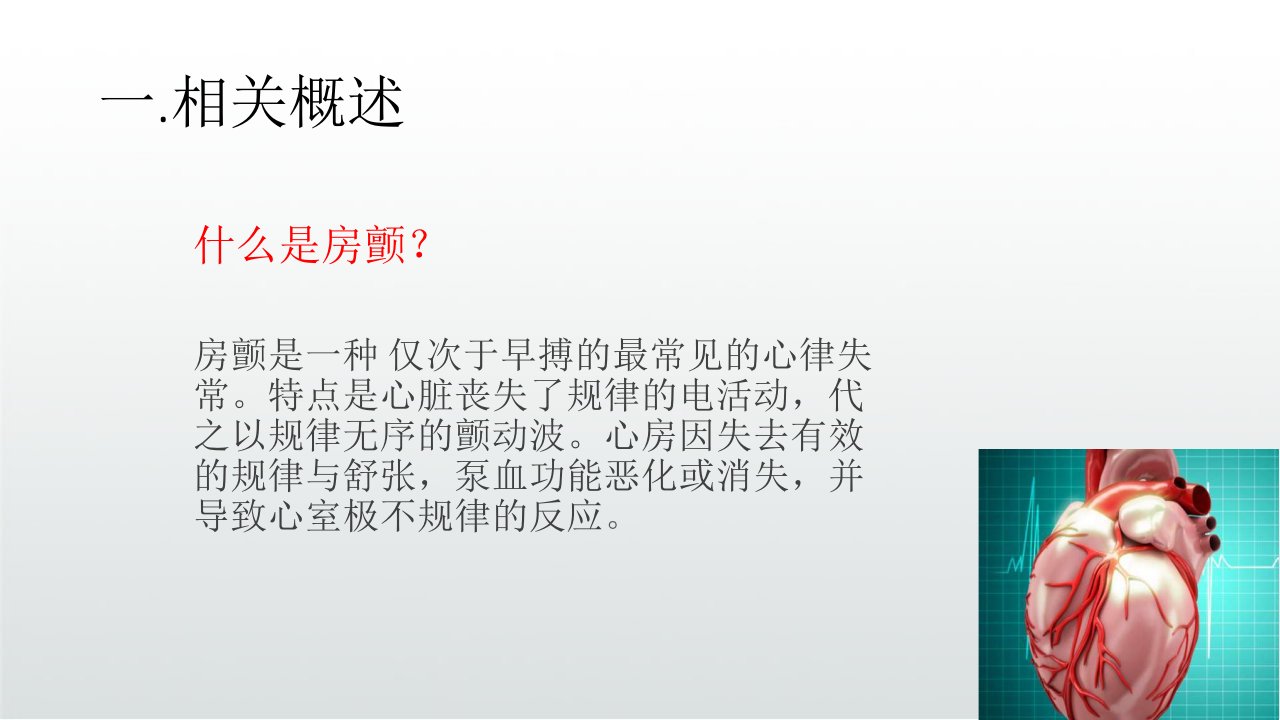 一.相关概述

什么是房颤？

房颤是一种 仅次于早搏的最常见的心律失常。特点是心脏丧失了规律的电活动，代之以规律无序的颤动波。心房因失去有效的规律与舒张，泵血功能恶化或消失，并导致心室极不规律的反应。